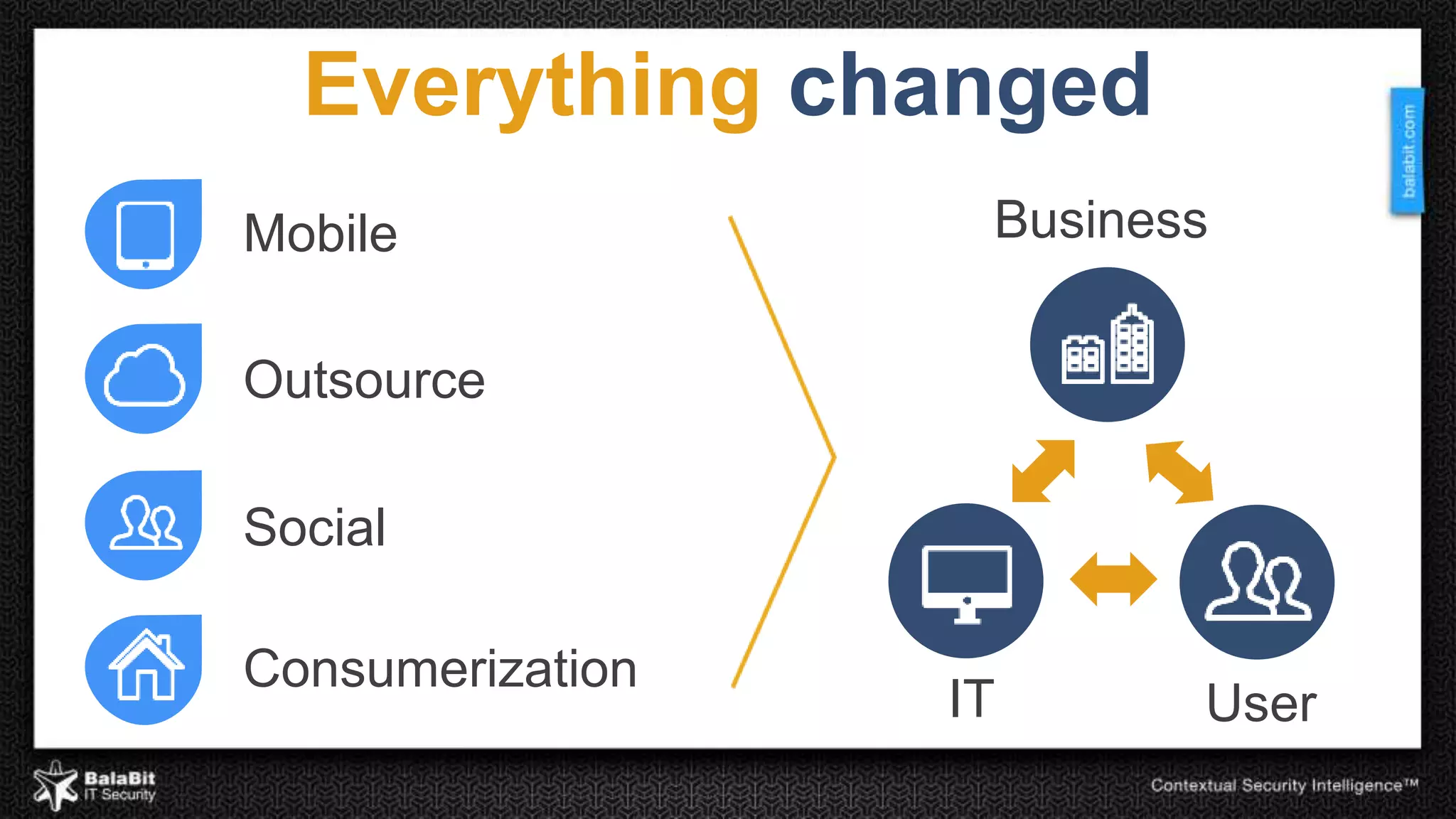 Everything changed

balabit.com

Mobile

Outsource

Social

Consumerization

Business

IT

User

BalaBit
IT Security

Contextual Security Intelligence™